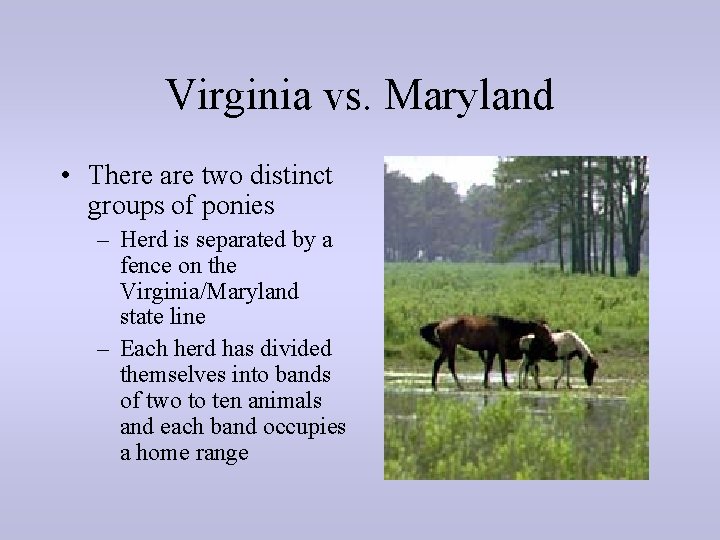 Virginia vs. Maryland

• There are two distinct groups of ponies
  – Herd is separated by a fence on the Virginia/Maryland state line
  – Each herd has divided themselves into bands of two to ten animals and each band occupies a home range